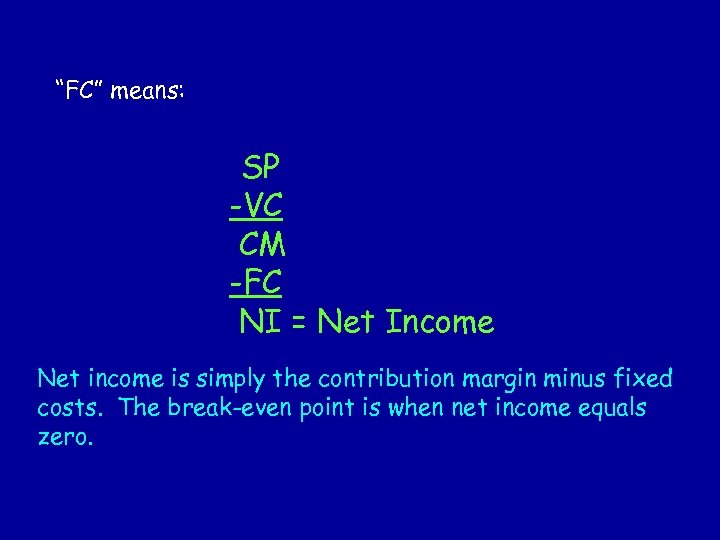 “FC” means:

SP
-VC
CM
-FC
NI = Net Income

Net income is simply the contribution margin minus fixed costs. The break-even point is when net income equals zero.